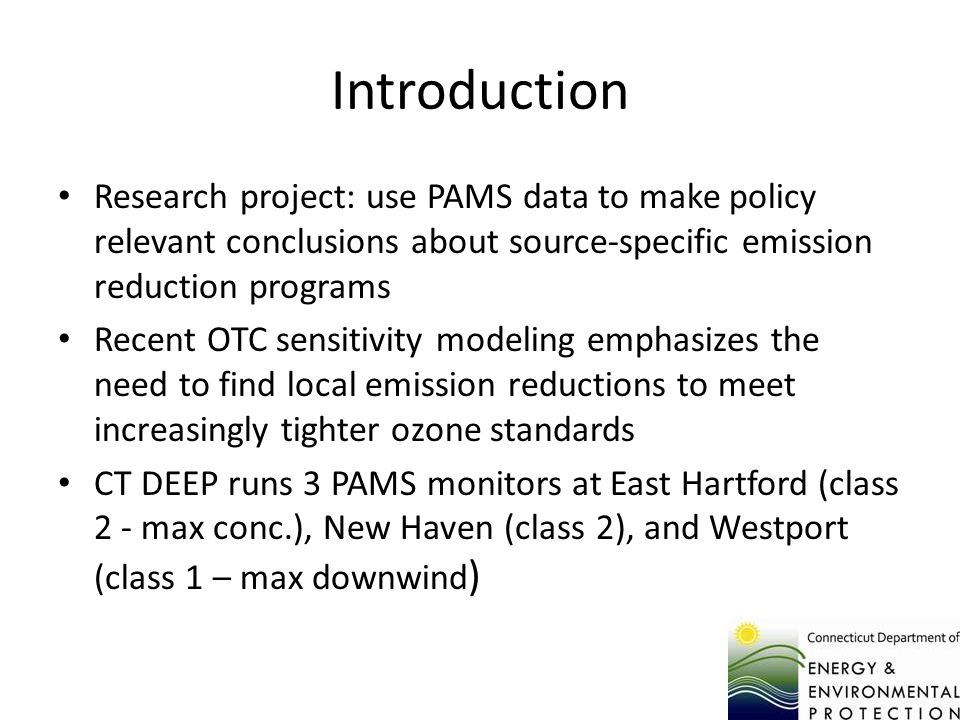 Introduction

• Research project: use PAMS data to make policy relevant conclusions about source-specific emission reduction programs

• Recent OTC sensitivity modeling emphasizes the need to find local emission reductions to meet increasingly tighter ozone standards

• CT DEEP runs 3 PAMS monitors at East Hartford (class 2 - max conc.), New Haven (class 2), and Westport (class 1 – max downwind)

Connecticut Department of
ENERGY &
ENVIRONMENTAL
PROTECTION